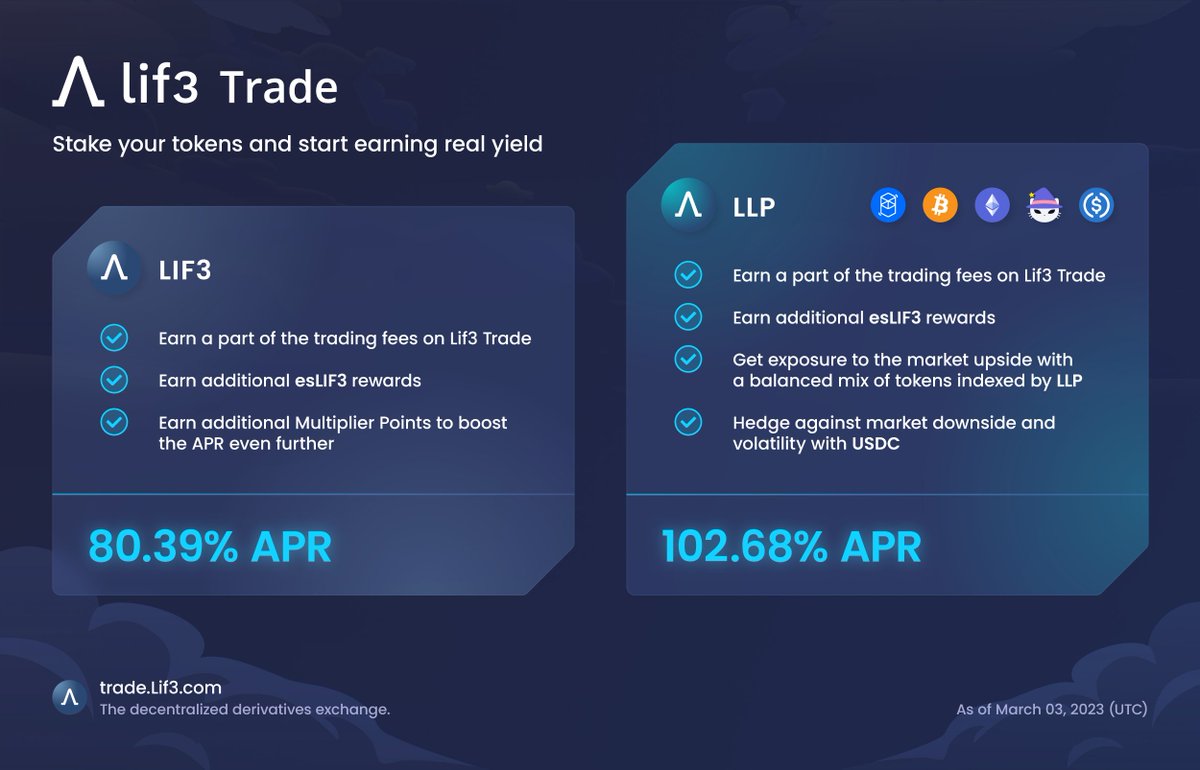 lif3 Trade

Stake your tokens and start earning real yield

LIF3

Earn a part of the trading fees on Lif3 Trade

Earn additional esLIF3 rewards

Earn additional Multiplier Points to boost the APR even further

80.39% APR

LLP

Earn a part of the trading fees on Lif3 Trade

Earn additional esLIF3 rewards

Get exposure to the market upside with a balanced mix of tokens indexed by LLP

Hedge against market downside and volatility with USDC

102.68% APR

trade.Lif3.com
The decentralized derivatives exchange.

As of March 03, 2023 (UTC)